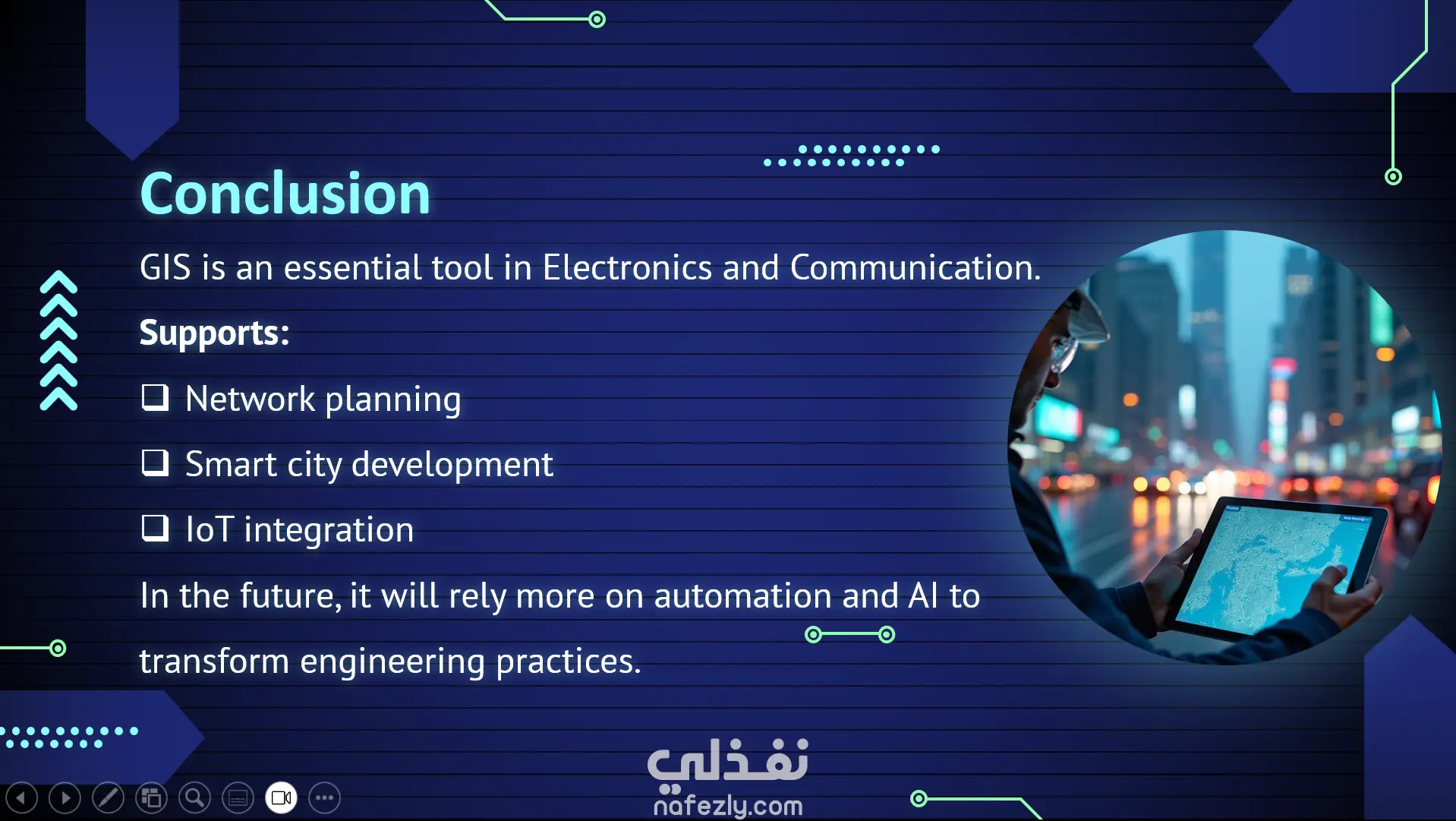 Conclusion

GIS is an essential tool in Electronics and Communication.

Supports:

❑ Network planning

❑ Smart city development

❑ IoT integration

In the future, it will rely more on automation and AI to transform engineering practices.

نفذلي
nafezly.com